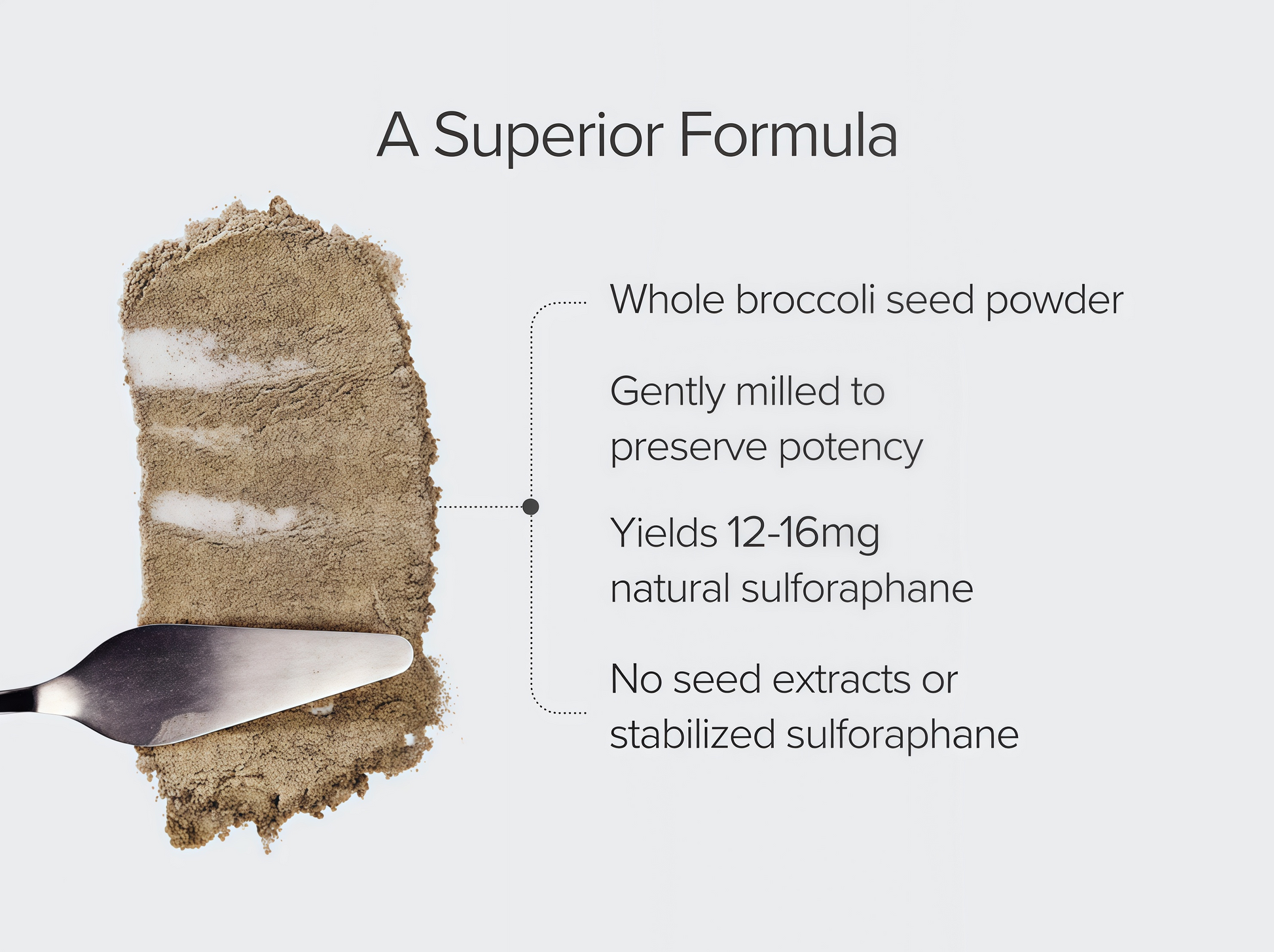 A Superior Formula

Whole broccoli seed powder

Gently milled to preserve potency

Yields 12-16mg natural sulforaphane

No seed extracts or stabilized sulforaphane